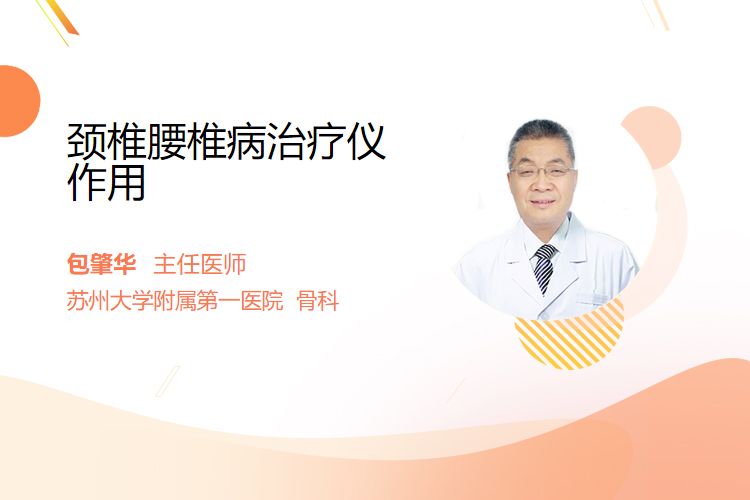 颈椎腰椎病治疗仪作用

包肇华 主任医师
苏州大学附属第一医院 骨科